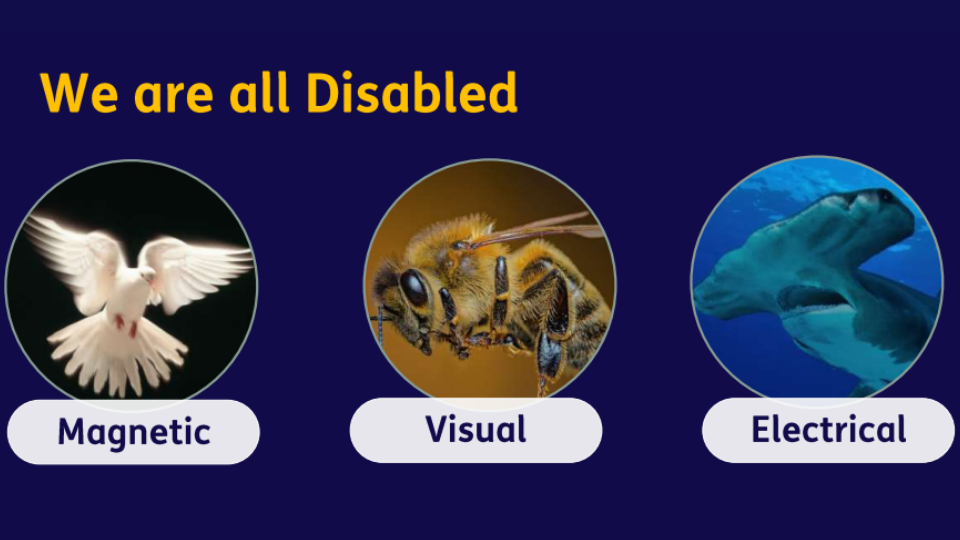 We are all Disabled

Magnetic

Visual

Electrical